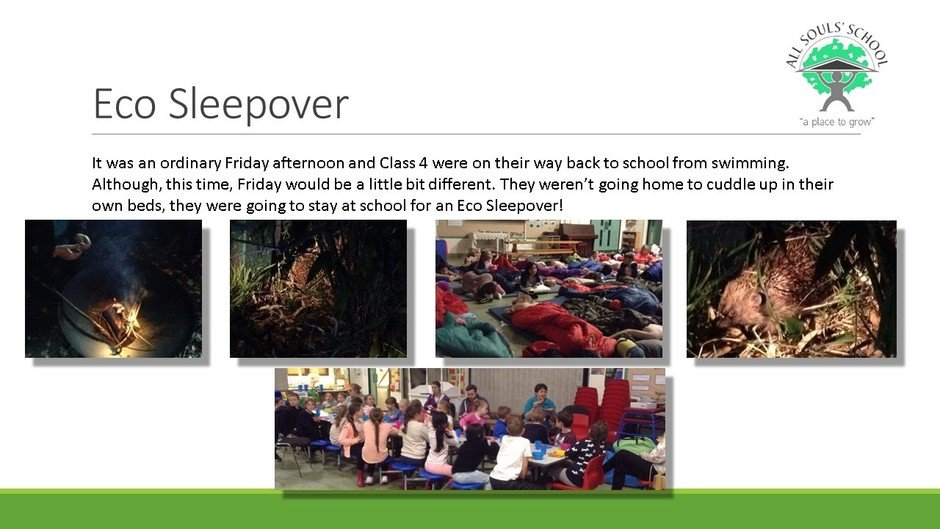 ALL SOULS' SCHOOL
"a place to grow"

Eco Sleepover

It was an ordinary Friday afternoon and Class 4 were on their way back to school from swimming. Although, this time, Friday would be a little bit different. They weren't going home to cuddle up in their own beds, they were going to stay at school for an Eco Sleepover!